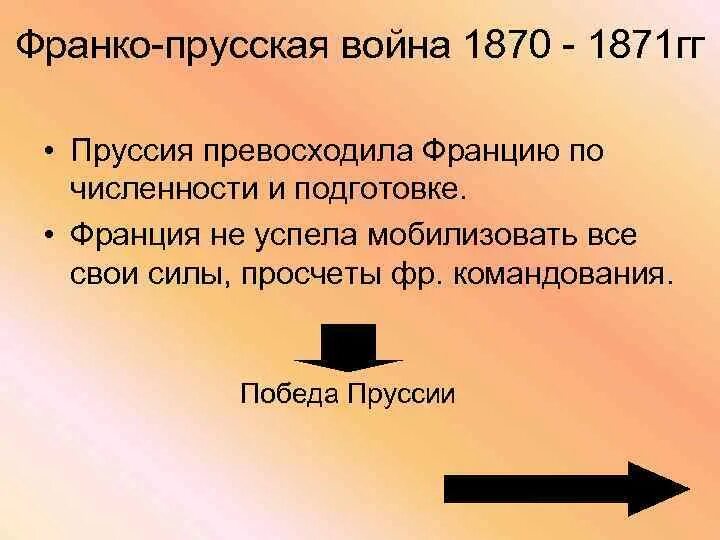 Франко-прусская война 1870 - 1871гг

• Пруссия превосходила Францию по численности и подготовке.
• Франция не успела мобилизовать все свои силы, просчеты фр. командования.

Победа Пруссии